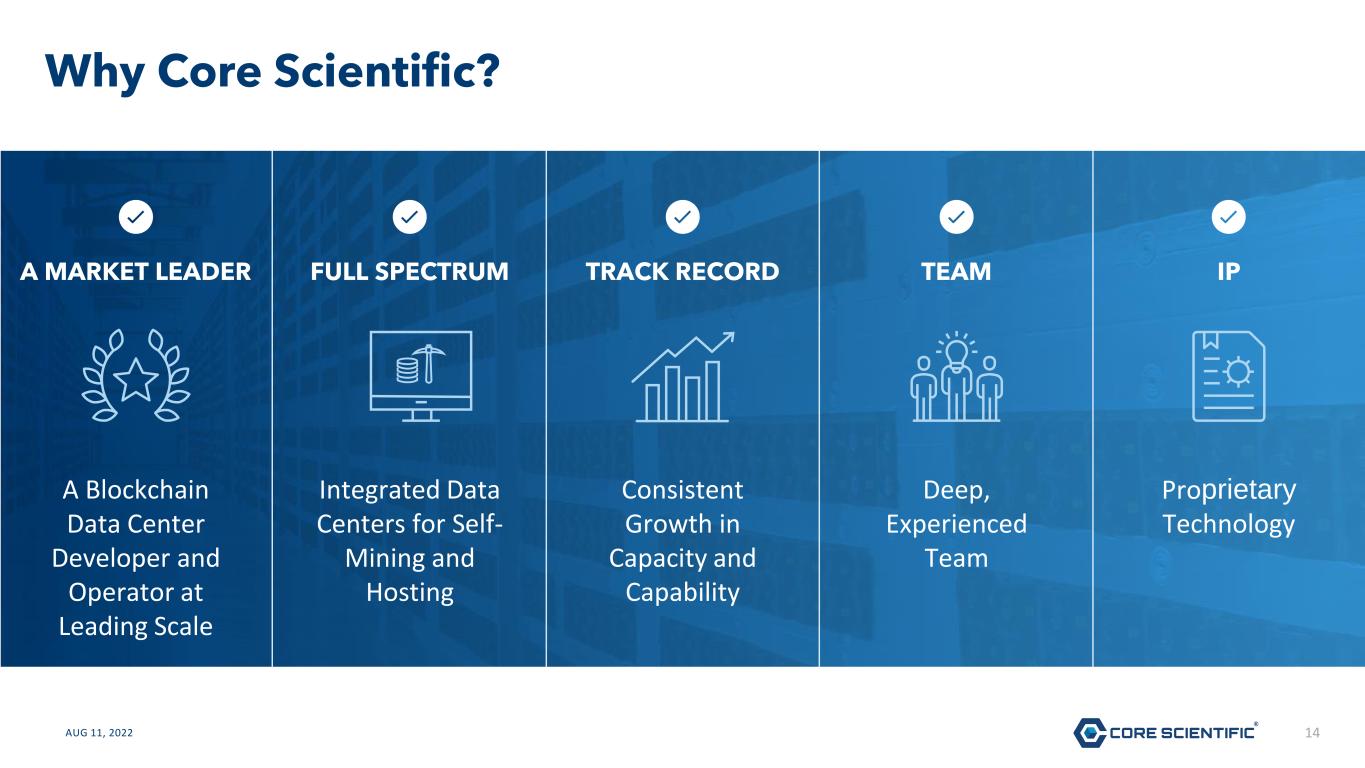 Why Core Scientific?

A MARKET LEADER

A Blockchain Data Center Developer and Operator at Leading Scale

FULL SPECTRUM

Integrated Data Centers for Self-Mining and Hosting

TRACK RECORD

Consistent Growth in Capacity and Capability

TEAM

Deep, Experienced Team

IP

Proprietary Technology

AUG 11, 2022

CORE SCIENTIFIC®

14